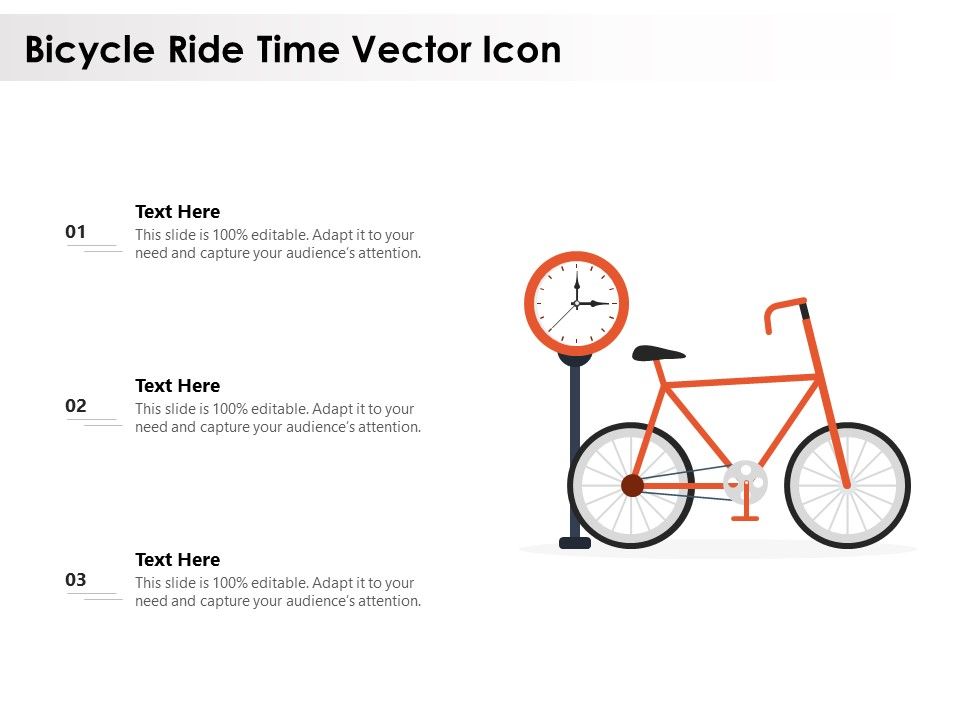 Bicycle Ride Time Vector Icon

01

Text Here
This slide is 100% editable. Adapt it to your need and capture your audience's attention.

02

Text Here
This slide is 100% editable. Adapt it to your need and capture your audience's attention.

03

Text Here
This slide is 100% editable. Adapt it to your need and capture your audience's attention.